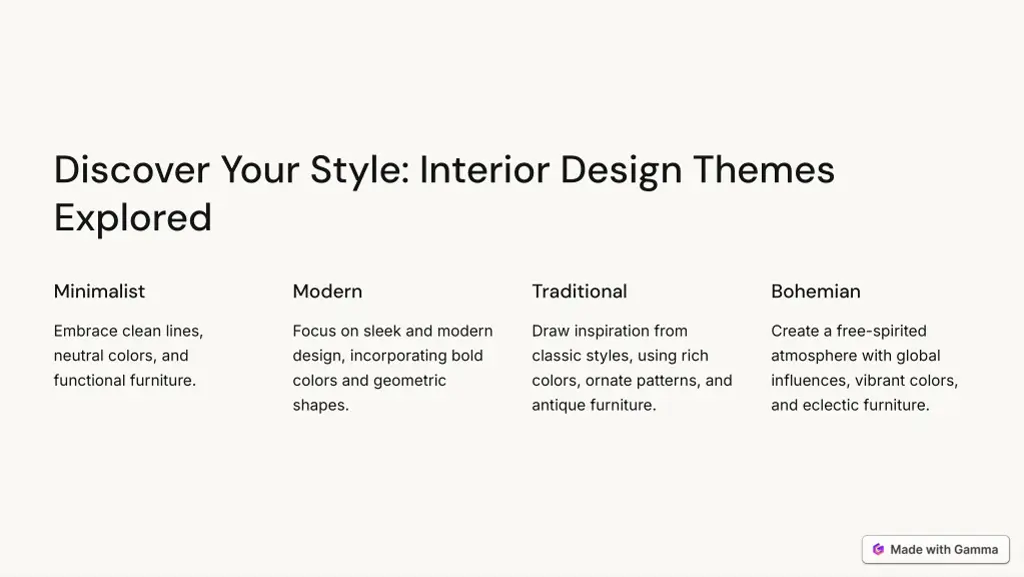 Discover Your Style: Interior Design Themes Explored

Minimalist

Embrace clean lines, neutral colors, and functional furniture.

Modern

Focus on sleek and modern design, incorporating bold colors and geometric shapes.

Traditional

Draw inspiration from classic styles, using rich colors, ornate patterns, and antique furniture.

Bohemian

Create a free-spirited atmosphere with global influences, vibrant colors, and eclectic furniture.

Made with Gamma